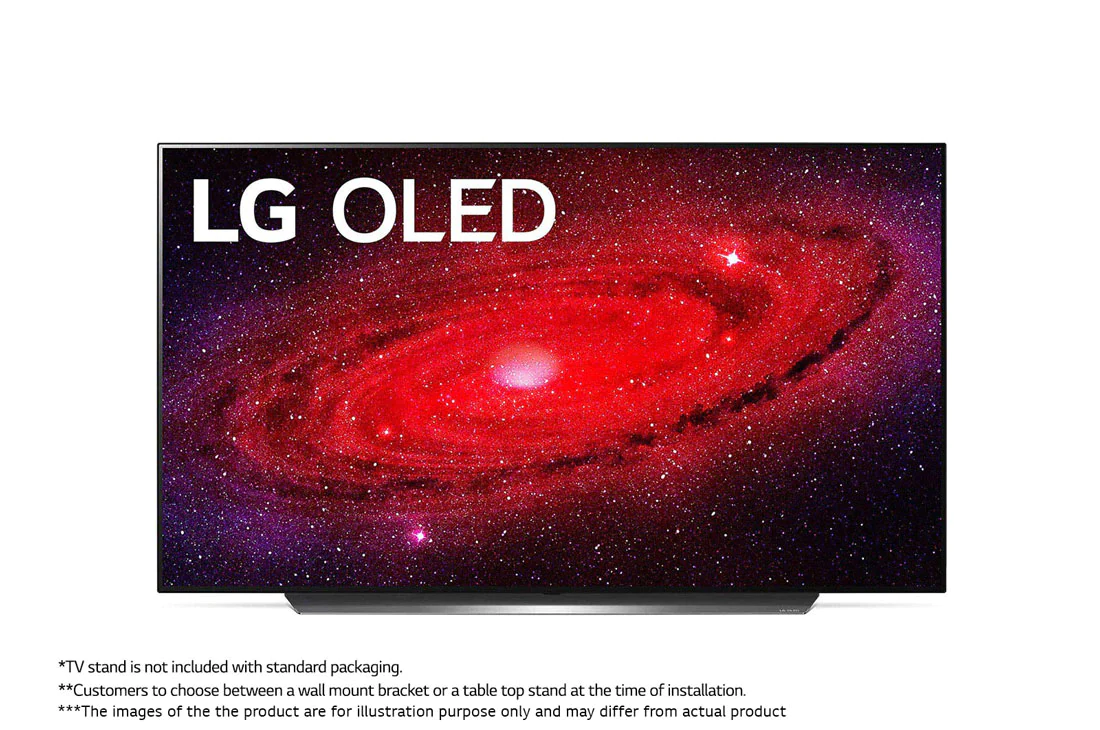 LG OLED

*TV stand is not included with standard packaging.
**Customers to choose between a wall mount bracket or a table top stand at the time of installation.
***The images of the the product are for illustration purpose only and may differ from actual product